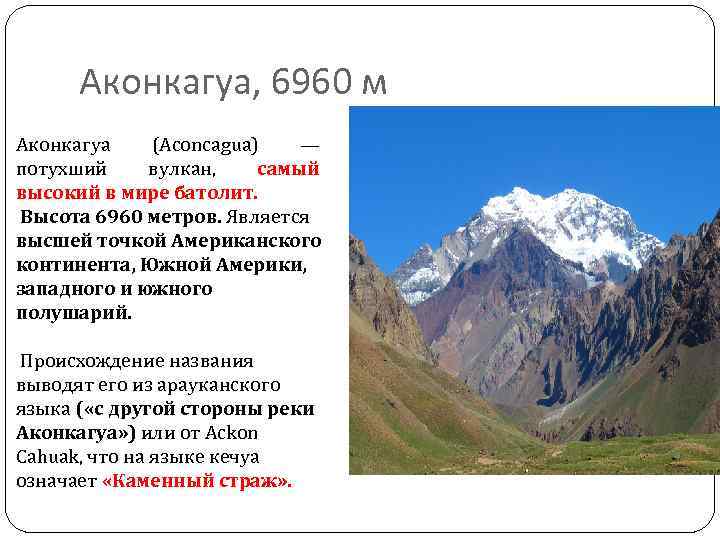 Аконкагуа, 6960 м

Аконкагуа (Aconcagua) — потухший вулкан, самый высокий в мире батолит.

Высота 6960 метров. Является высшей точкой Американского континента, Южной Америки, западного и южного полушарий.

Происхождение названия выводят его из арауканского языка («с другой стороны реки Аконкагуа») или от Ackon Cahuak, что на языке кечуа означает «Каменный страж».